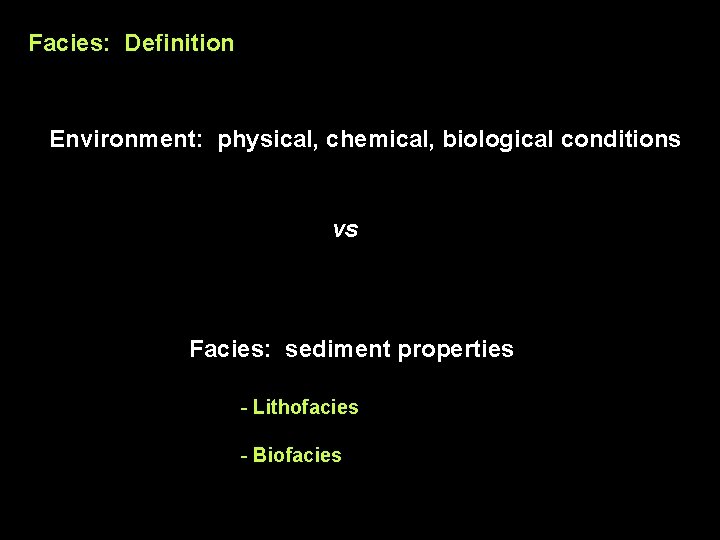 Facies: Definition

Environment: physical, chemical, biological conditions

vs

Facies: sediment properties

- Lithofacies

- Biofacies